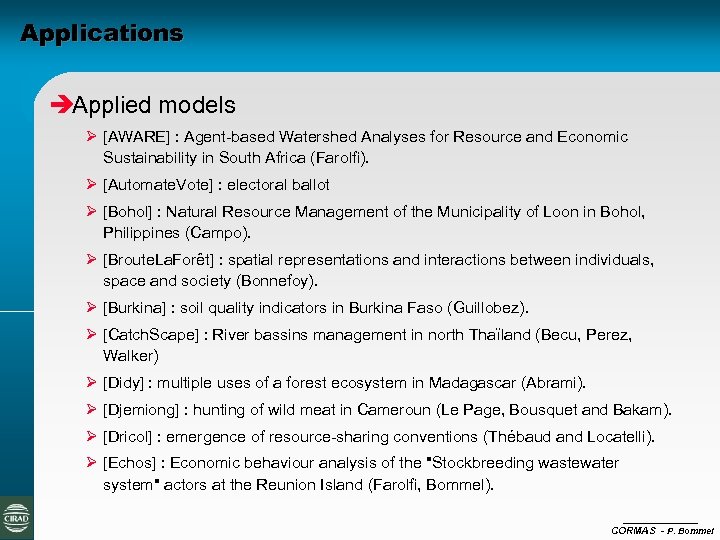 Applications

➔Applied models

➢ [AWARE] : Agent-based Watershed Analyses for Resource and Economic Sustainability in South Africa (Farolfi).

➢ [AutomateVote] : electoral ballot

➢ [Bohol] : Natural Resource Management of the Municipality of Loon in Bohol, Philippines (Campo).

➢ [BrouteLaForêt] : spatial representations and interactions between individuals, space and society (Bonnefoy).

➢ [Burkina] : soil quality indicators in Burkina Faso (Guillobez).

➢ [CatchScape] : River bassins management in north Thaïland (Becu, Perez, Walker)

➢ [Didy] : multiple uses of a forest ecosystem in Madagascar (Abrami).

➢ [Djemiong] : hunting of wild meat in Cameroun (Le Page, Bousquet and Bakam).

➢ [Dricol] : emergence of resource-sharing conventions (Thébaud and Locatelli).

➢ [Echos] : Economic behaviour analysis of the "Stockbreeding wastewater system" actors at the Reunion Island (Farolfi, Bommel).

CIRAD

CORMAS - P. Bommel